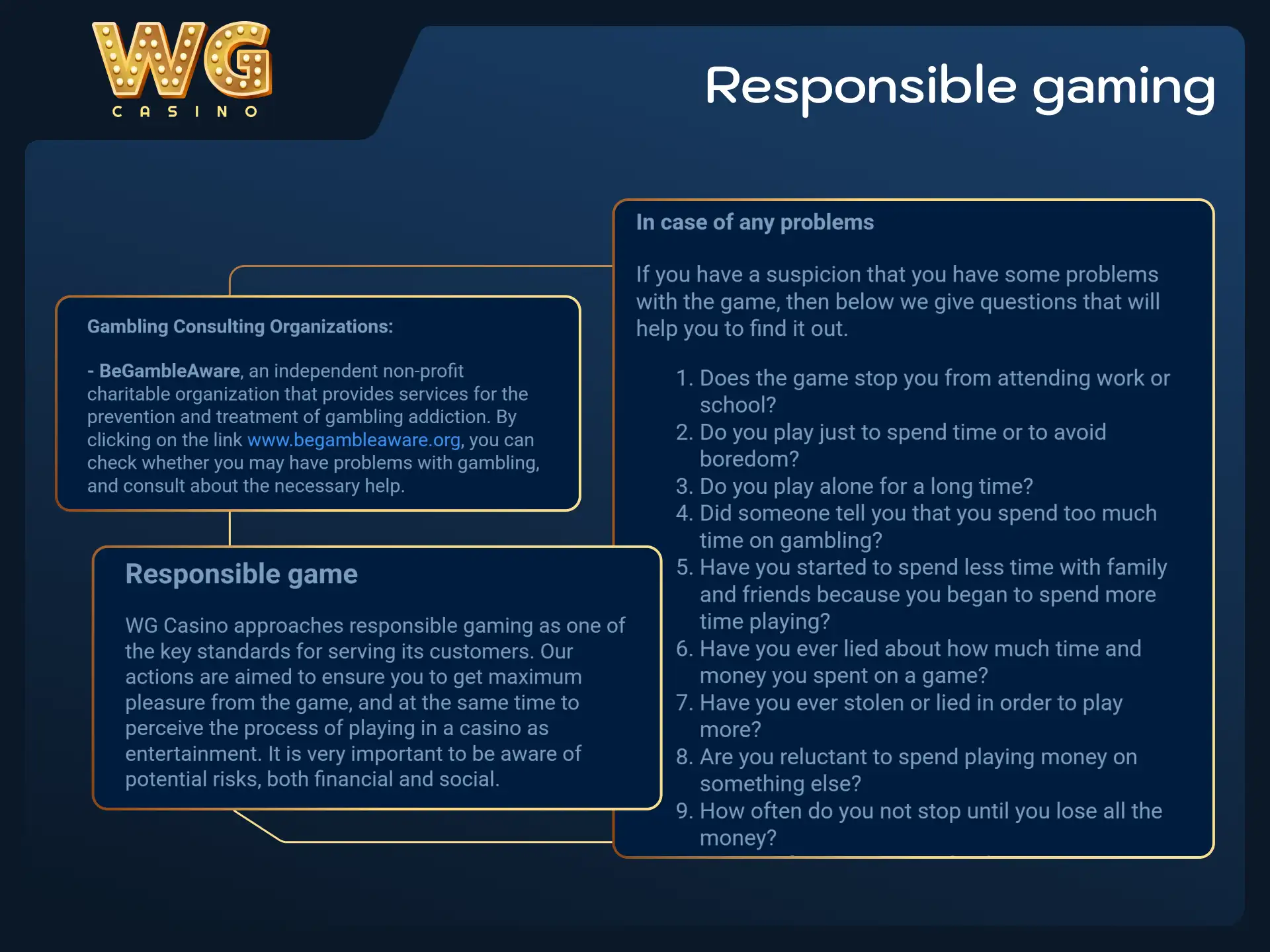 WG
CASINO

Responsible gaming

Gambling Consulting Organizations:

- BeGambleAware, an independent non-profit charitable organization that provides services for the prevention and treatment of gambling addiction. By clicking on the link www.begambleaware.org, you can check whether you may have problems with gambling, and consult about the necessary help.

Responsible game

WG Casino approaches responsible gaming as one of the key standards for serving its customers. Our actions are aimed to ensure you to get maximum pleasure from the game, and at the same time to perceive the process of playing in a casino as entertainment. It is very important to be aware of potential risks, both financial and social.

In case of any problems

If you have a suspicion that you have some problems with the game, then below we give questions that will help you to find it out.

1. Does the game stop you from attending work or school?
2. Do you play just to spend time or to avoid boredom?
3. Do you play alone for a long time?
4. Did someone tell you that you spend too much time on gambling?
5. Have you started to spend less time with family and friends because you began to spend more time playing?
6. Have you ever lied about how much time and money you spent on a game?
7. Have you ever stolen or lied in order to play more?
8. Are you reluctant to spend playing money on something else?
9. How often do you not stop until you lose all the money?